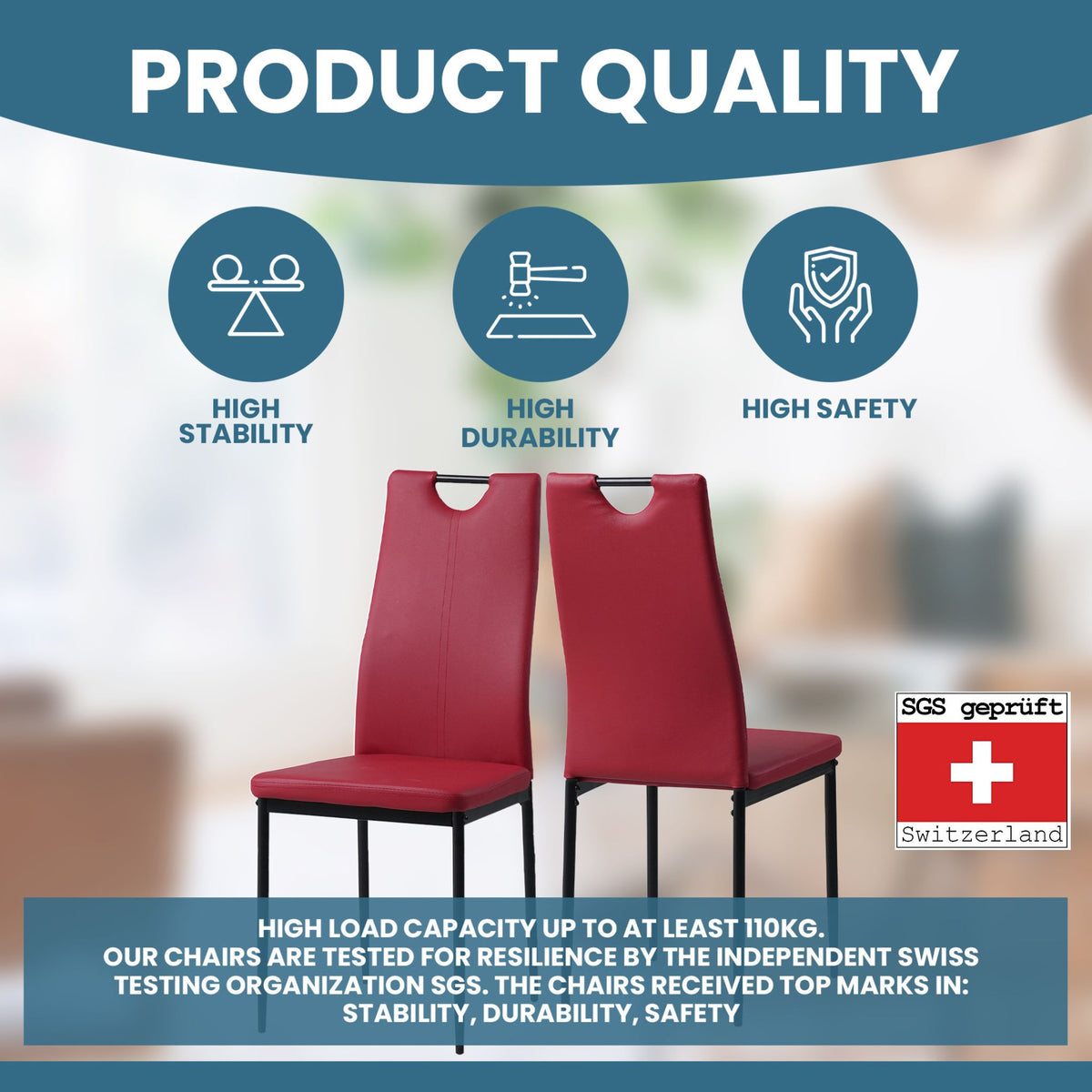 PRODUCT QUALITY

HIGH STABILITY

HIGH DURABILITY

HIGH SAFETY

SGS geprüft

Switzerland

HIGH LOAD CAPACITY UP TO AT LEAST 110KG.
OUR CHAIRS ARE TESTED FOR RESILIENCE BY THE INDEPENDENT SWISS TESTING ORGANIZATION SGS. THE CHAIRS RECEIVED TOP MARKS IN: STABILITY, DURABILITY, SAFETY